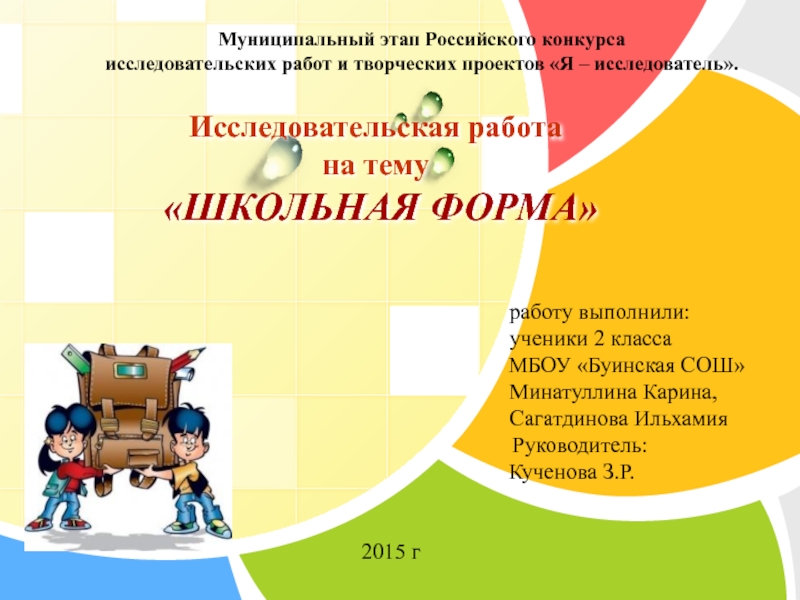 Муниципальный этап Российского конкурса исследовательских работ и творческих проектов «Я – исследователь».

Исследовательская работа на тему «ШКОЛЬНАЯ ФОРМА»

работу выполнили:
ученики 2 класса
МБОУ «Буинская СОШ»
Минатуллина Карина,
Сагатдинова Ильхамия
Руководитель:
Кученова З.Р.

2015 г